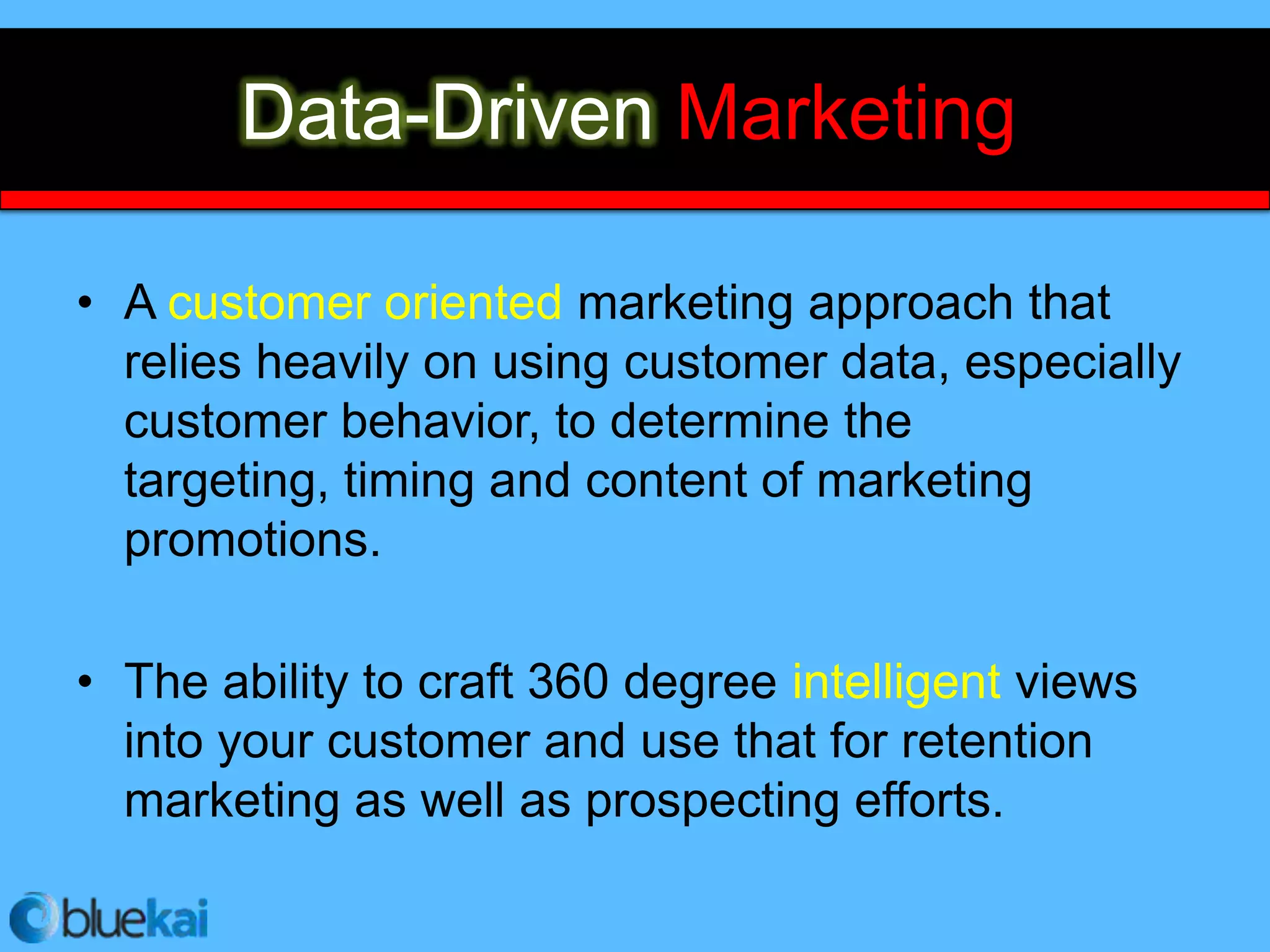 Data-Driven Marketing

• A customer oriented marketing approach that relies heavily on using customer data, especially customer behavior, to determine the targeting, timing and content of marketing promotions.

• The ability to craft 360 degree intelligent views into your customer and use that for retention marketing as well as prospecting efforts.

bluekai